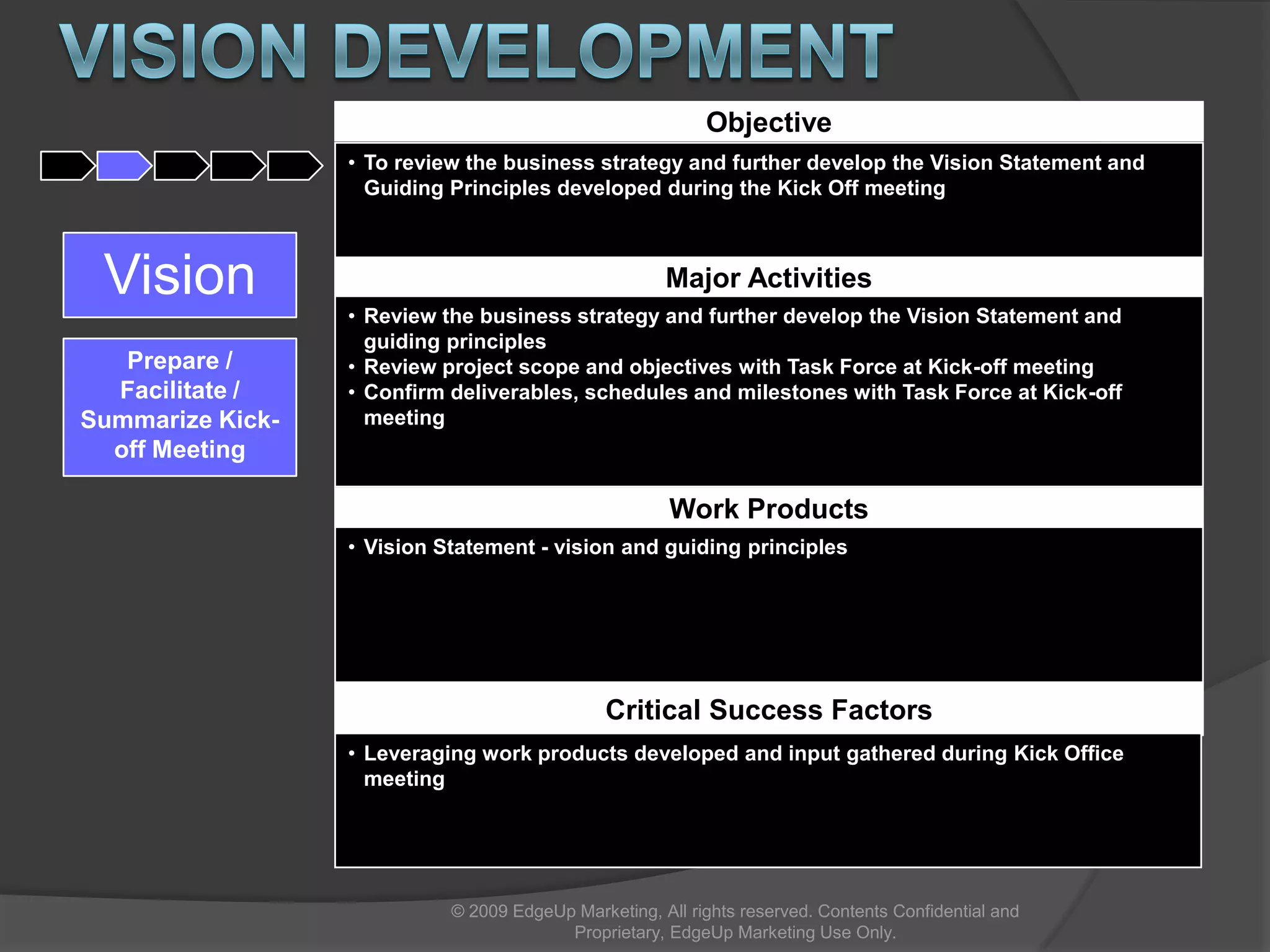 VISION DEVELOPMENT

Vision

Prepare / Facilitate / Summarize Kick-off Meeting

Objective

• To review the business strategy and further develop the Vision Statement and Guiding Principles developed during the Kick Off meeting

Major Activities

• Review the business strategy and further develop the Vision Statement and guiding principles
• Review project scope and objectives with Task Force at Kick-off meeting
• Confirm deliverables, schedules and milestones with Task Force at Kick-off meeting

Work Products

• Vision Statement - vision and guiding principles

Critical Success Factors

• Leveraging work products developed and input gathered during Kick Office meeting

© 2009 EdgeUp Marketing, All rights reserved. Contents Confidential and Proprietary, EdgeUp Marketing Use Only.